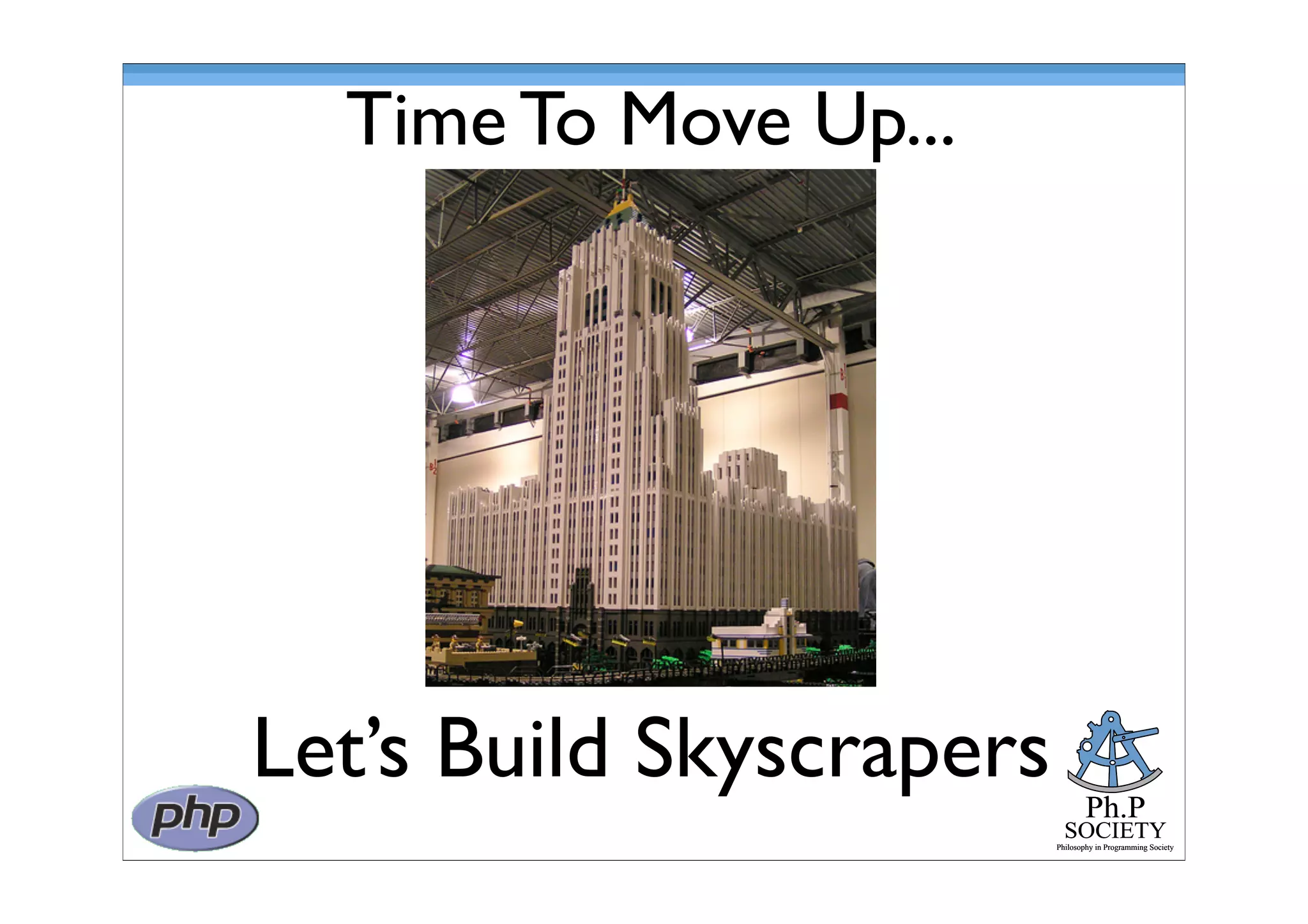 Time To Move Up...

Let's Build Skyscrapers

php

Ph.P
SOCIETY
Philosophy in Programming Society